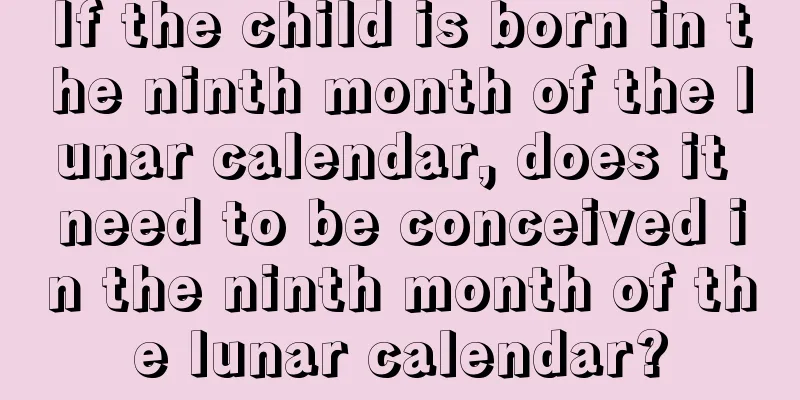 If the child is born in the ninth month of the lunar calendar, does it need to be conceived in the ninth month of the lunar calendar?